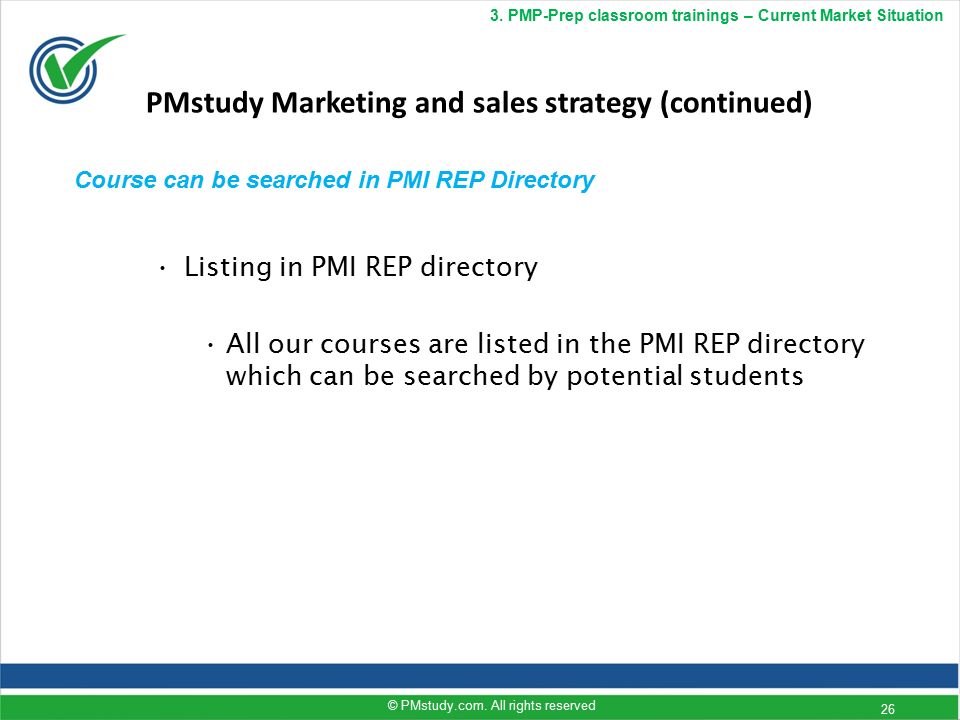 3. PMP-Prep classroom trainings – Current Market Situation

PMstudy Marketing and sales strategy (continued)

Course can be searched in PMI REP Directory

• Listing in PMI REP directory

• All our courses are listed in the PMI REP directory which can be searched by potential students

© PMstudy.com. All rights reserved

26